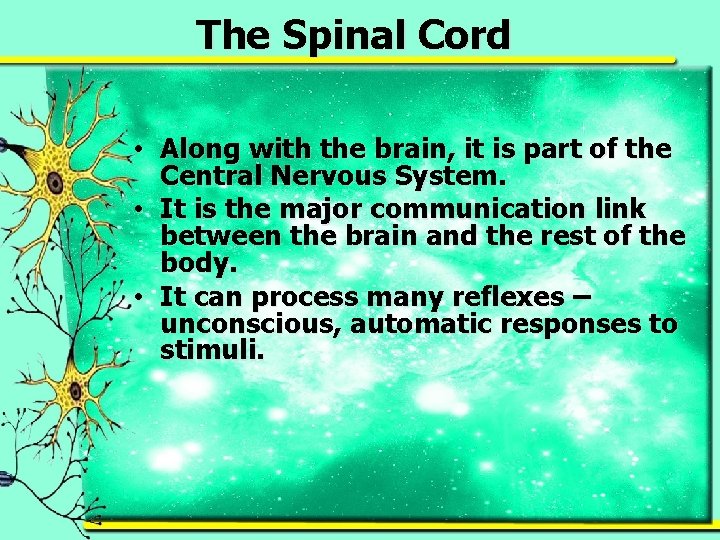 The Spinal Cord

• Along with the brain, it is part of the Central Nervous System.
• It is the major communication link between the brain and the rest of the body.
• It can process many reflexes – unconscious, automatic responses to stimuli.